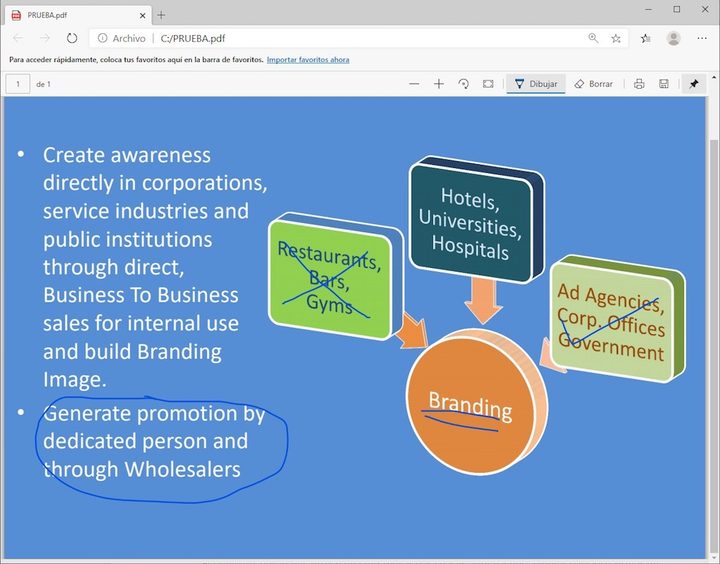 PRUEBA.pdf

Archivo | C:/PRUEBA.pdf

Para acceder rápidamente, coloca tus favoritos aquí en la barra de favoritos. Importar favoritos ahora

1 de 1

Dibujar Borrar

• Create awareness directly in corporations, service industries and public institutions through direct, Business To Business sales for internal use and build Branding Image.

• Generate promotion by dedicated person and through Wholesalers

Restaurants, Bars, Gyms

Hotels, Universities, Hospitals

Ad Agencies, Corp. Offices Government

Branding